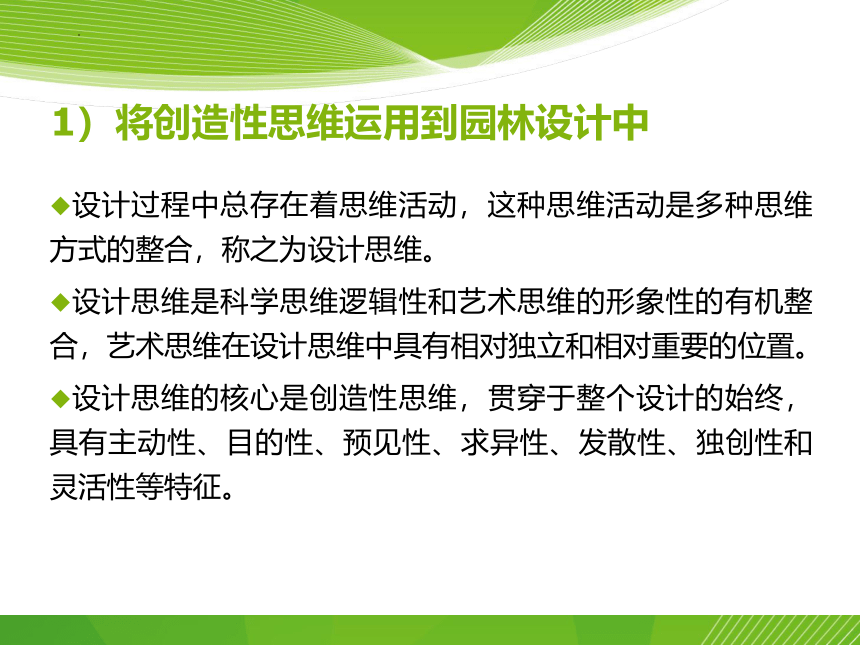 1）将创造性思维运用到园林设计中

◆设计过程中总存在着思维活动，这种思维活动是多种思维方式的整合，称之为设计思维。

◆设计思维是科学思维逻辑性和艺术思维的形象性的有机整合，艺术思维在设计思维中具有相对独立和相对重要的位置。

◆设计思维的核心是创造性思维，贯穿于整个设计的始终，具有主动性、目的性、预见性、求异性、发散性、独创性和灵活性等特征。